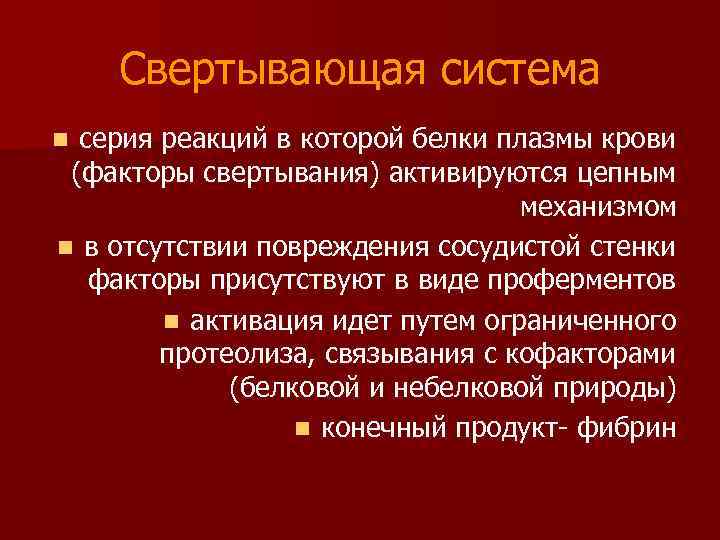 Свертывающая система

- серия реакций в которой белки плазмы крови (факторы свертывания) активируются цепным механизмом
- в отсутствии повреждения сосудистой стенки факторы присутствуют в виде проферментов
- активация идет путем ограниченного протеолиза, связывания с кофакторами (белковой и небелковой природы)
- конечный продукт- фибрин